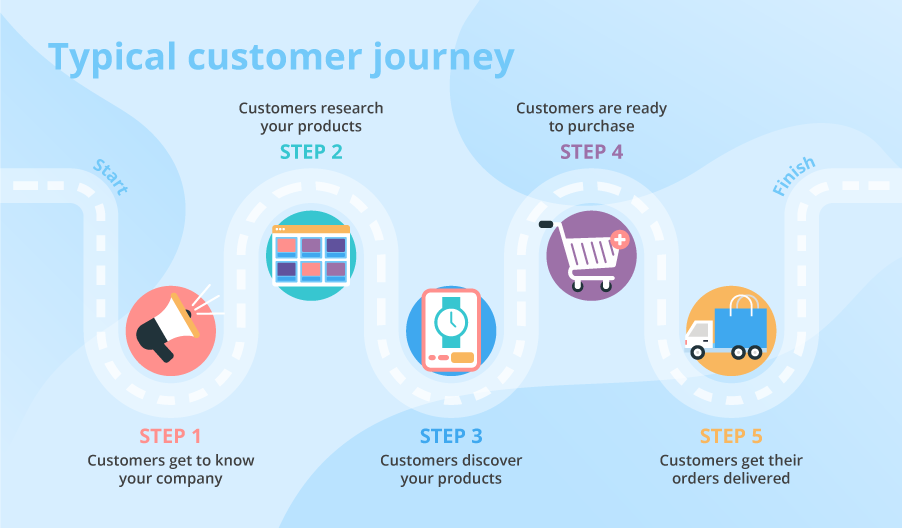 Typical customer journey

Start

Customers research your products
STEP 2

Customers are ready to purchase
STEP 4

Finish

STEP 1
Customers get to know your company

STEP 3
Customers discover your products

STEP 5
Customers get their orders delivered